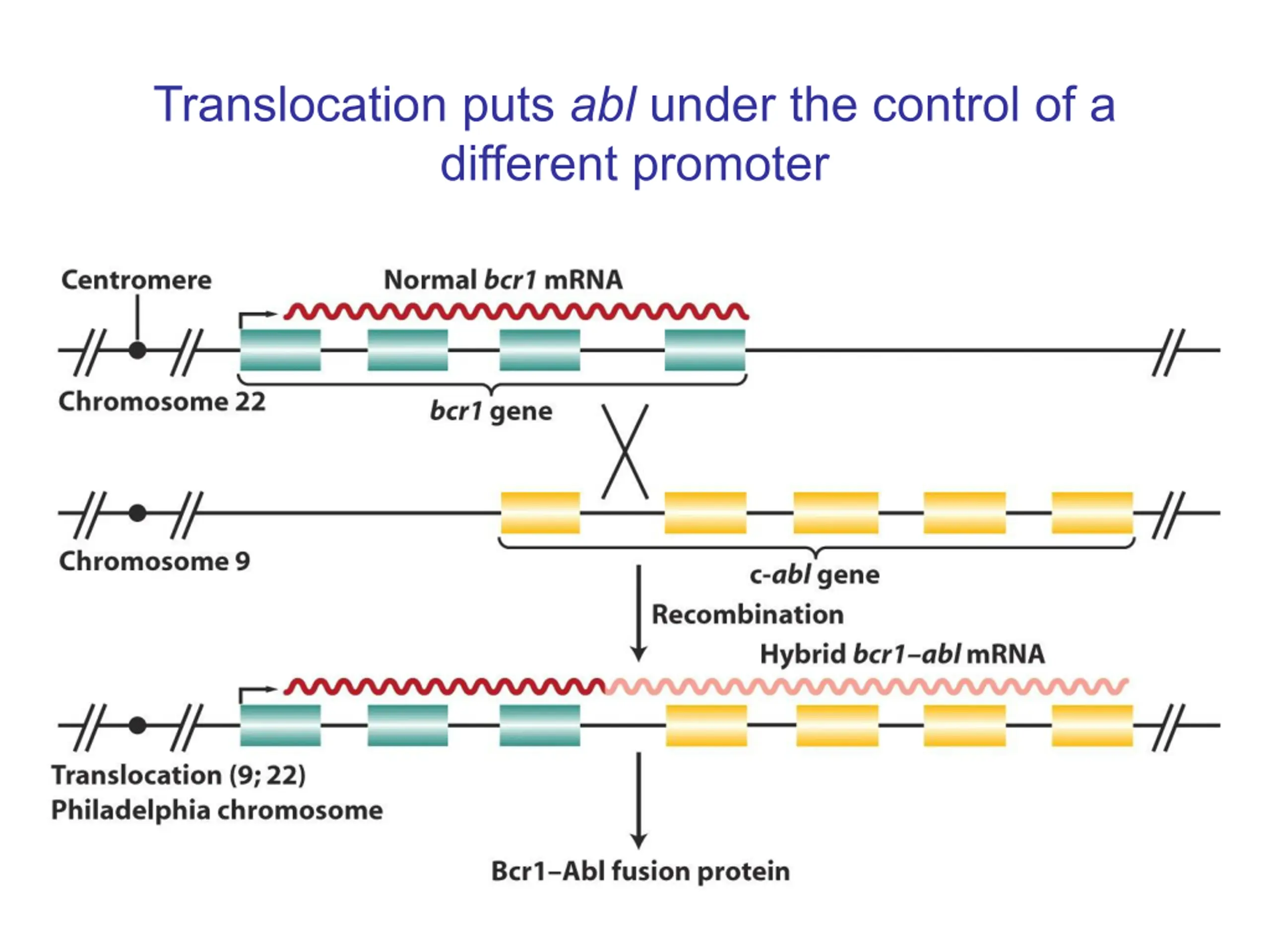 Translocation puts abl under the control of a different promoter

Centromere

Normal bcr1 mRNA

Chromosome 22

bcr1 gene

Chromosome 9

c-abl gene

Recombination

Hybrid bcr1–abl mRNA

Translocation (9; 22)
Philadelphia chromosome

Bcr1–Abl fusion protein